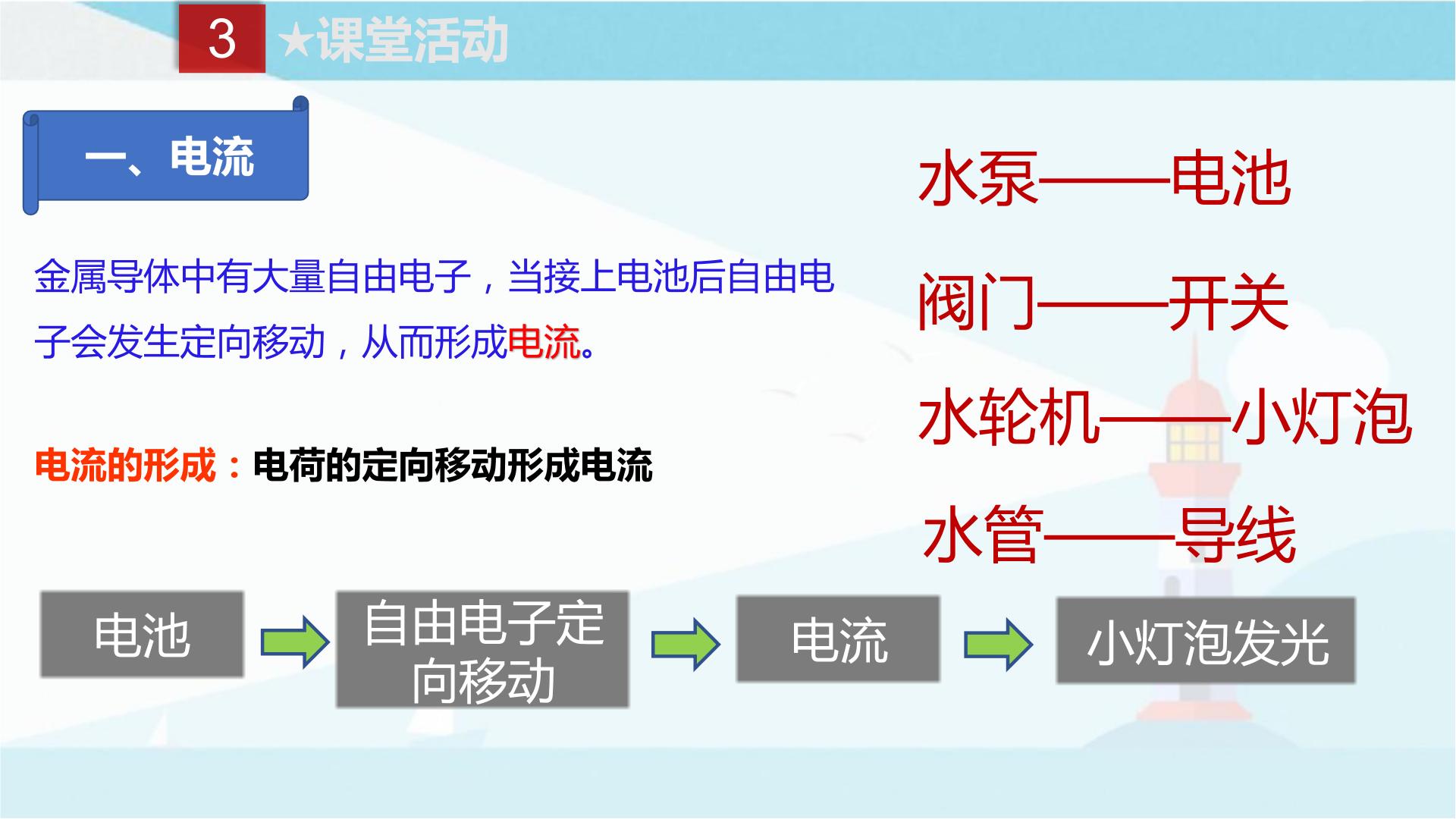 3 ★课堂活动

一、电流

金属导体中有大量自由电子，当接上电池后自由电子会发生定向移动，从而形成电流。

电流的形成：电荷的定向移动形成电流

水泵——电池

阀门——开关

水轮机——小灯泡

水管——导线

电池

自由电子定向移动

电流

小灯泡发光